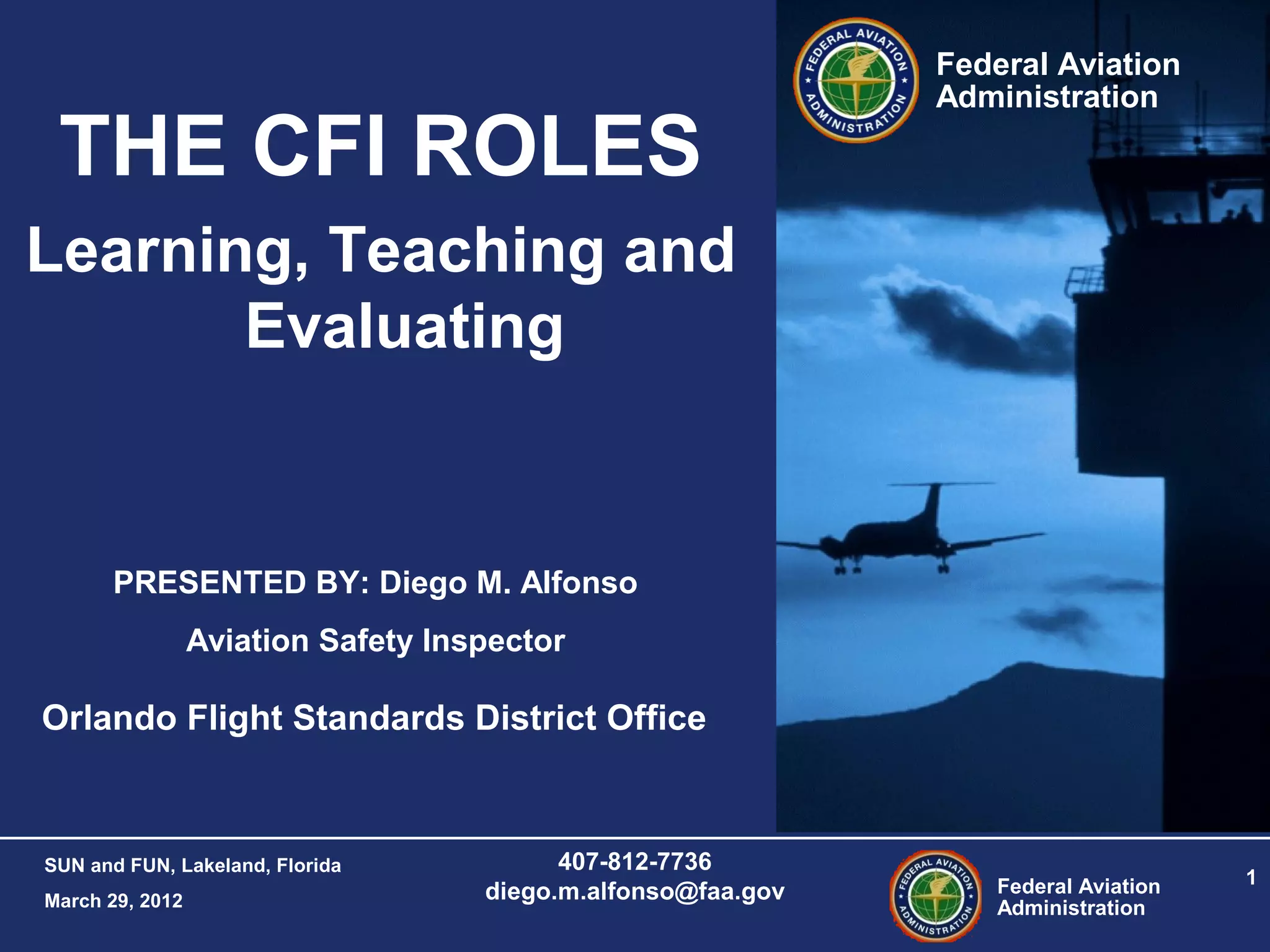 FEDERAL AVIATION ADMINISTRATION

Federal Aviation Administration

THE CFI ROLES

Learning, Teaching and Evaluating

PRESENTED BY: Diego M. Alfonso

Aviation Safety Inspector

Orlando Flight Standards District Office

SUN and FUN, Lakeland, Florida

March 29, 2012

407-812-7736
diego.m.alfonso@faa.gov

FEDERAL AVIATION ADMINISTRATION

Federal Aviation Administration

1